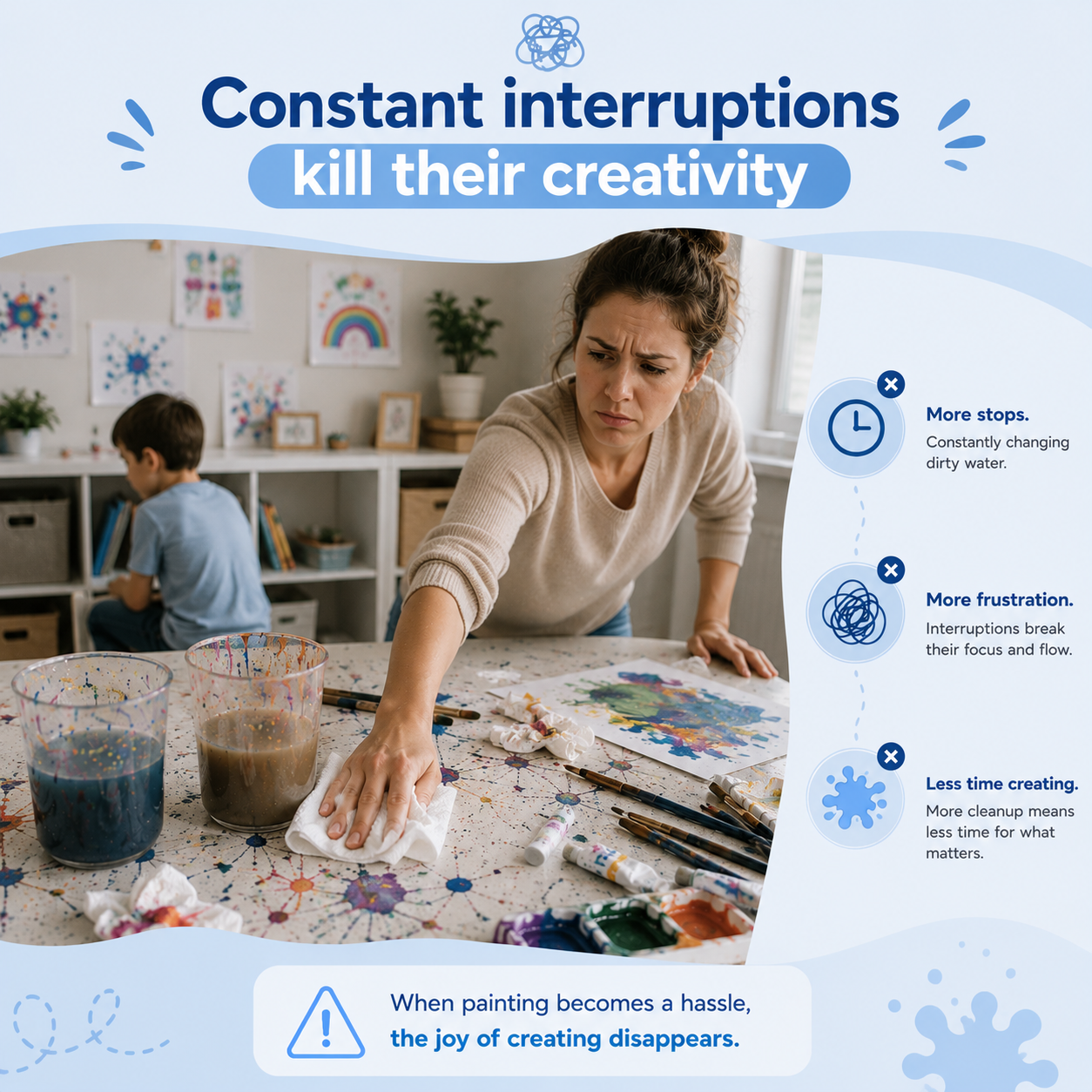 Constant interruptions
kill their creativity

More stops.
Constantly changing dirty water.

More frustration.
Interruptions break their focus and flow.

Less time creating.
More cleanup means less time for what matters.

When painting becomes a hassle,
the joy of creating disappears.